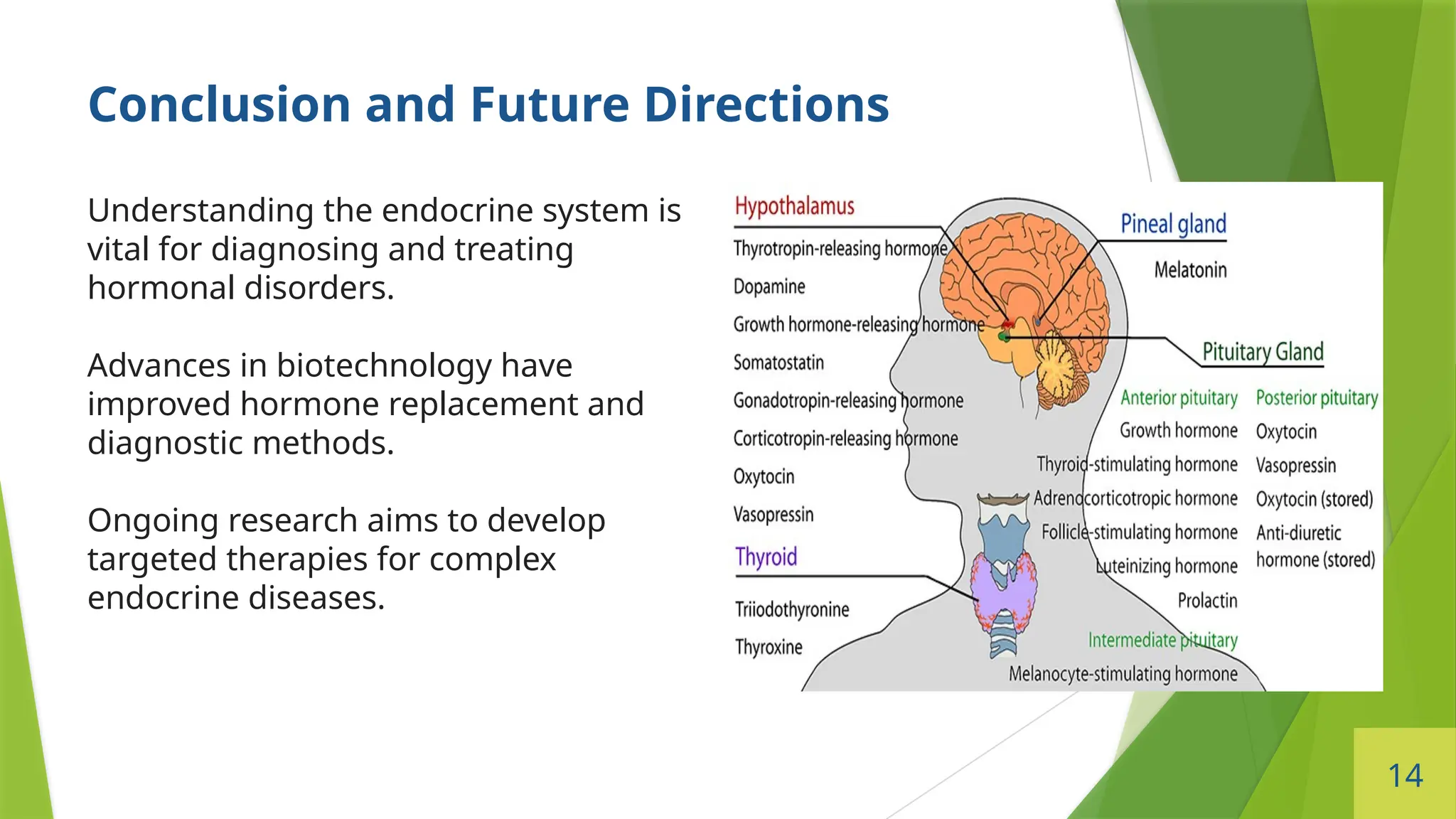 Conclusion and Future Directions

Understanding the endocrine system is vital for diagnosing and treating hormonal disorders.

Advances in biotechnology have improved hormone replacement and diagnostic methods.

Ongoing research aims to develop targeted therapies for complex endocrine diseases.

Hypothalamus

Thyrotropin-releasing hormone

Dopamine

Growth hormone-releasing hormone

Somatostatin

Gonadotropin-releasing hormone

Corticotropin-releasing hormone

Oxytocin

Vasopressin

Thyroid

Triiodothyronine

Thyroxine

Pineal gland

Melatonin

Pituitary Gland

Anterior pituitary

Growth hormone

Thyroid-stimulating hormone

Adrenocorticotropic hormone

Follicle-stimulating hormone

Luteinizing hormone

Prolactin

Intermediate pituitary

Melanocyte-stimulating hormone

Posterior pituitary

Oxytocin

Vasopressin

Oxytocin (stored)

Anti-diuretic hormone (stored)

14